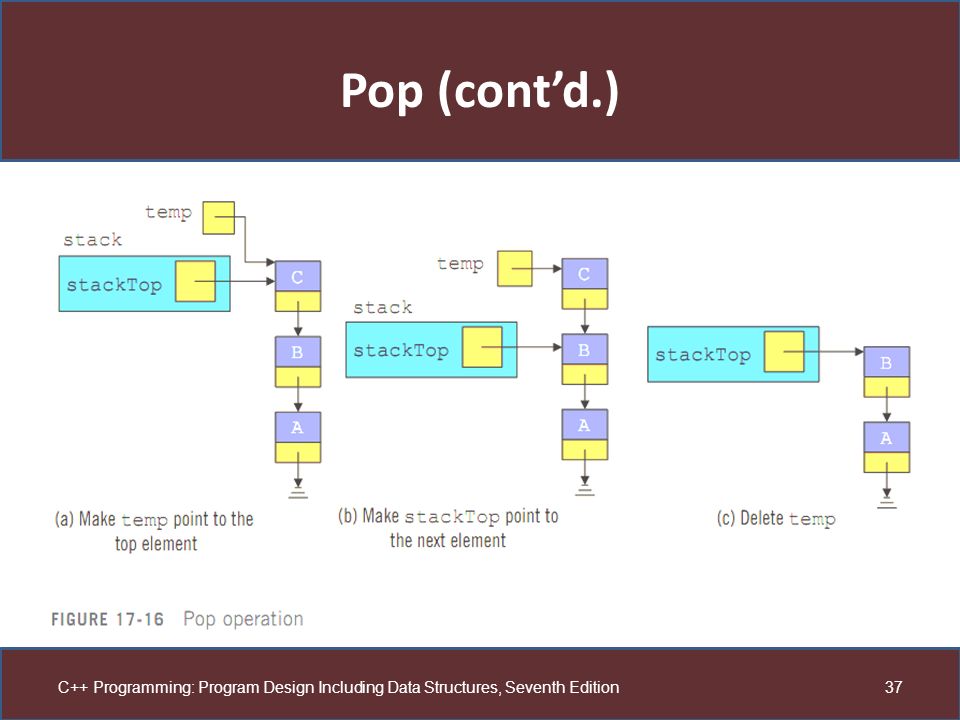 Pop (cont'd.)

temp

stack

stackTop

C

B

A

(a) Make temp point to the top element

temp

C

stack

stackTop

B

A

(b) Make stackTop point to the next element

stackTop

B

A

(c) Delete temp

FIGURE 17-16 Pop operation

C++ Programming: Program Design Including Data Structures, Seventh Edition

37